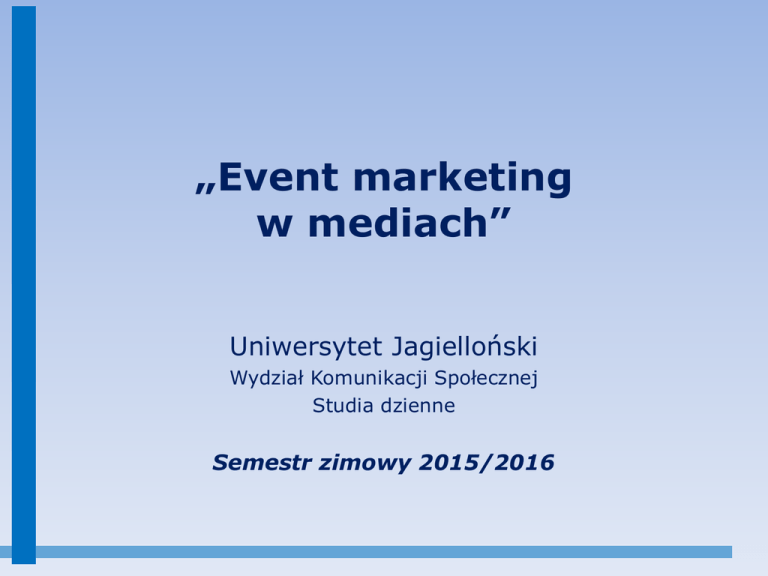 „Event marketing w mediach”

Uniwersytet Jagielloński
Wydział Komunikacji Społecznej
Studia dzienne

Semestr zimowy 2015/2016